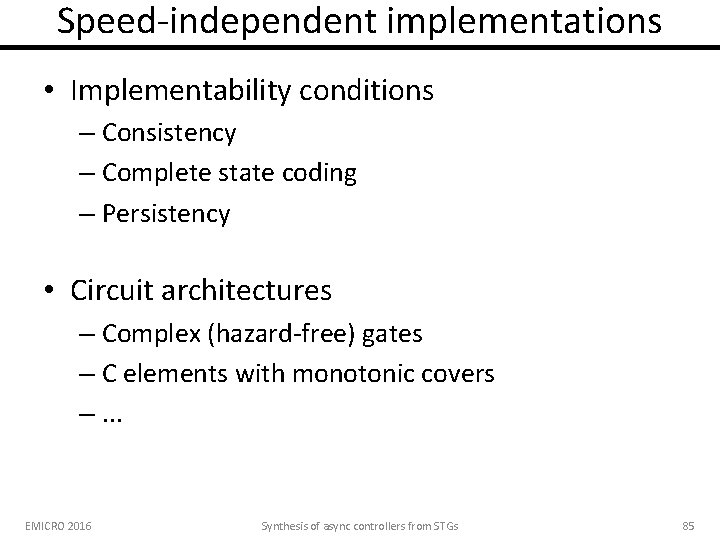 Speed-independent implementations

• Implementability conditions
– Consistency
– Complete state coding
– Persistency

• Circuit architectures
– Complex (hazard-free) gates
– C elements with monotonic covers
– ...

EMICRO 2016

Synthesis of async controllers from STGs

85